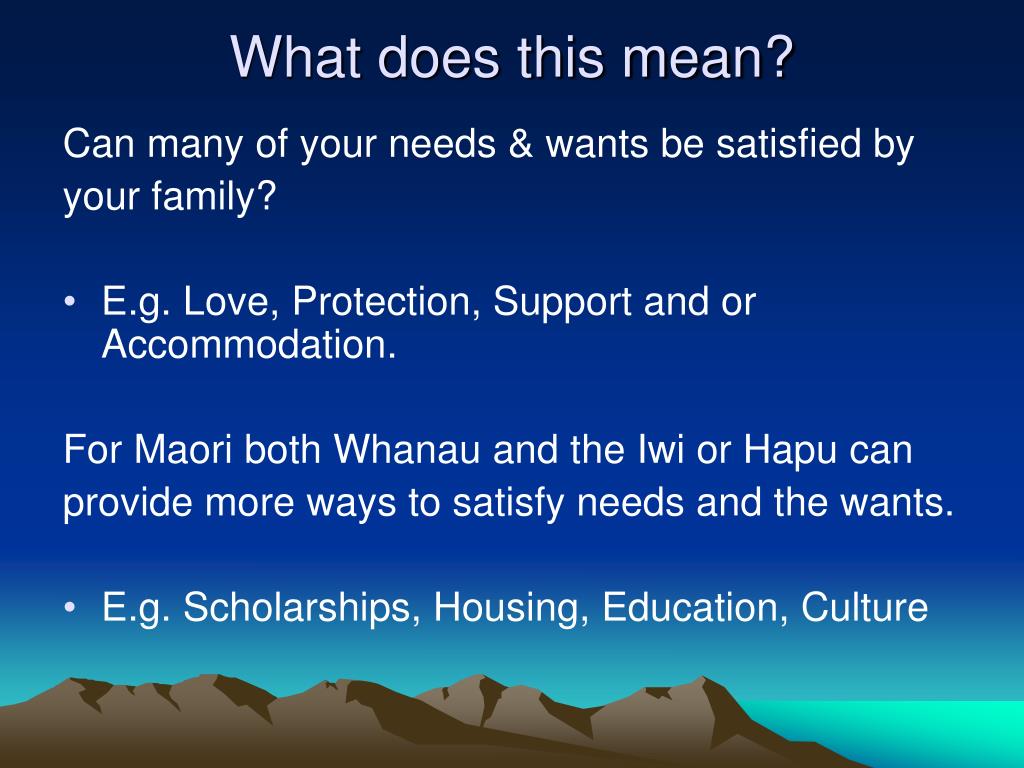 What does this mean?

Can many of your needs & wants be satisfied by your family?

• E.g. Love, Protection, Support and or Accommodation.

For Maori both Whanau and the Iwi or Hapu can provide more ways to satisfy needs and the wants.

• E.g. Scholarships, Housing, Education, Culture